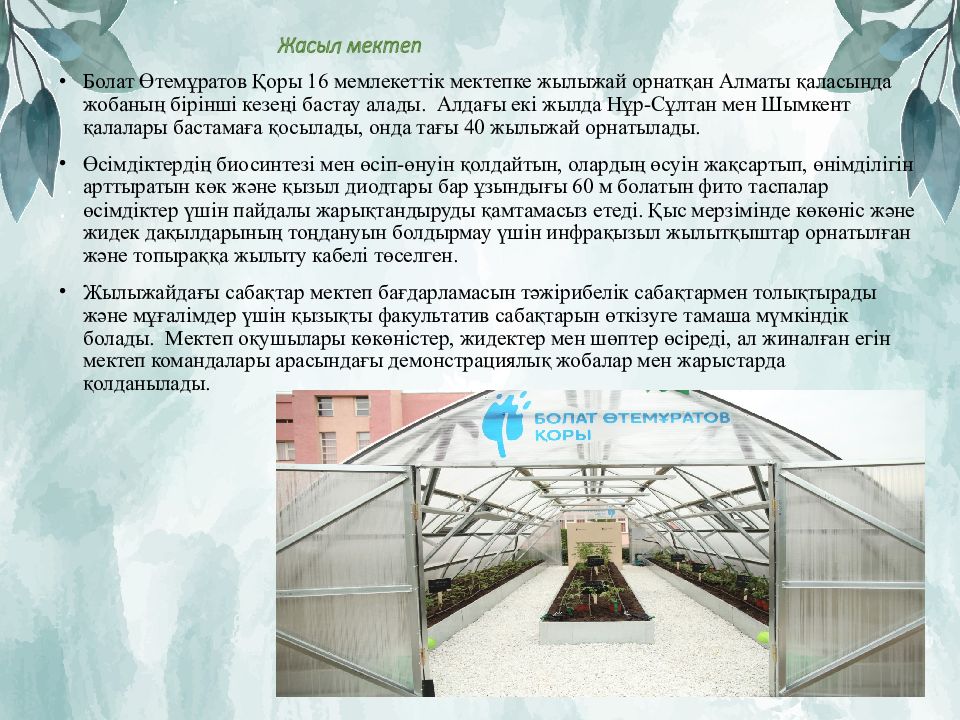 Жасыл мектеп

• Болат Өтемұратов Қоры 16 мемлекеттік мектепке жылыжай орнатқан Алматы қаласында жобаның бірінші кезеңі бастау алады. Алдағы екі жылда Нұр-Сұлтан мен Шымкент қалалары бастамаға қосылады, онда тағы 40 жылыжай орнатылады.

• Өсімдіктердің биосинтезі мен өсіп-өнуін қолдайтын, олардың өсуін жақсартып, өнімділігін арттыратын көк және қызыл диодтары бар ұзындығы 60 м болатын фито таспалар өсімдіктер үшін пайдалы жарықтандыруды қамтамасыз етеді. Қыс мерзімінде көкөніс және жидек дақылдарының тоңдануын болдырмау үшін инфрақызыл жылытқыштар орнатылған және топыраққа жылыту кабелі төселген.

• Жылыжайдағы сабақтар мектеп бағдарламасын тәжірибелік сабақтармен толықтырады және мұғалімдер үшін қызықты факультатив сабақтарын өткізуге тамаша мүмкіндік болады. Мектеп оқушылары көкөністер, жидектер мен шөптер өсіреді, ал жиналған егін мектеп командалары арасындағы демонстрациялық жобалар мен жарыстарда қолданылады.

БОЛАТ ӨТЕМҰРАТОВ ҚОРЫ